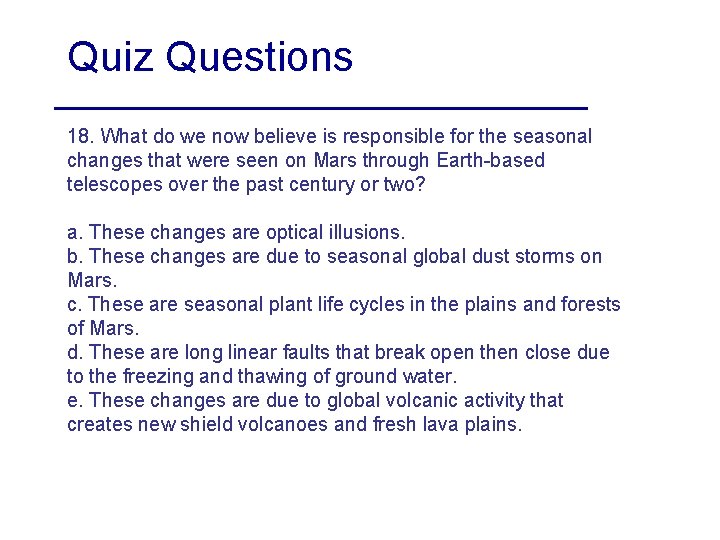 Quiz Questions

18. What do we now believe is responsible for the seasonal changes that were seen on Mars through Earth-based telescopes over the past century or two?

a. These changes are optical illusions.
b. These changes are due to seasonal global dust storms on Mars.
c. These are seasonal plant life cycles in the plains and forests of Mars.
d. These are long linear faults that break open then close due to the freezing and thawing of ground water.
e. These changes are due to global volcanic activity that creates new shield volcanoes and fresh lava plains.